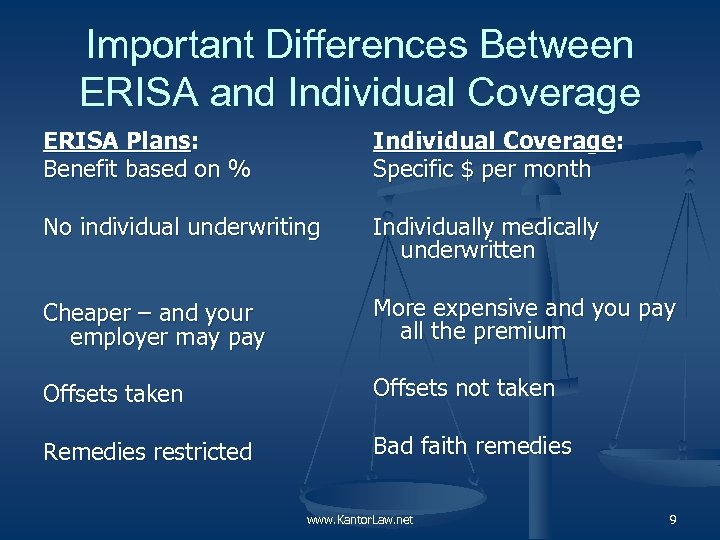 Important Differences Between ERISA and Individual Coverage

ERISA Plans:
Benefit based on %

No individual underwriting

Cheaper – and your employer may pay

Offsets taken

Remedies restricted

Individual Coverage:
Specific $ per month

Individually medically underwritten

More expensive and you pay all the premium

Offsets not taken

Bad faith remedies

www.KantorLaw.net

9